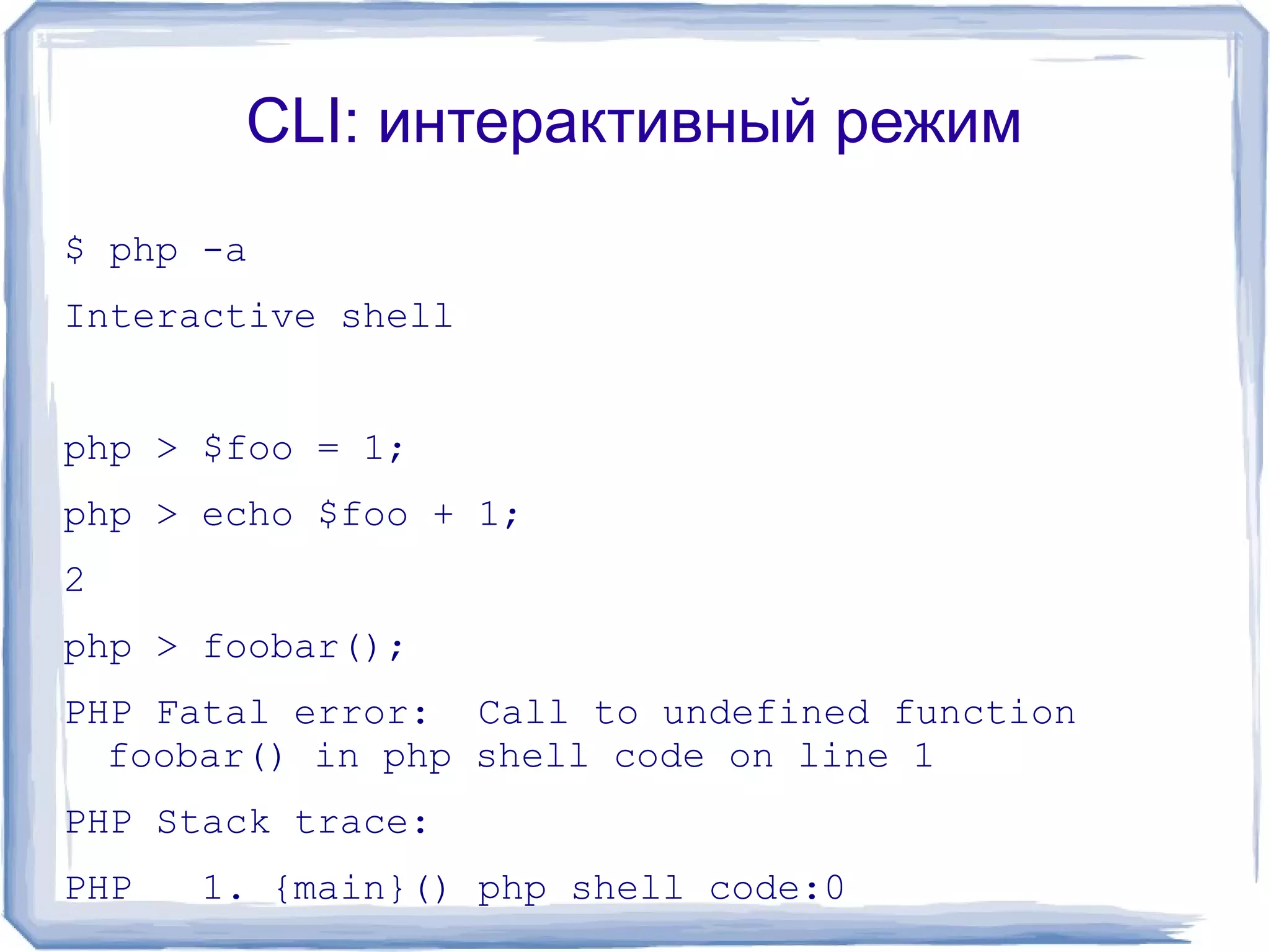 CLI: интерактивный режим

$ php -a

Interactive shell

php > $foo = 1;

php > echo $foo + 1;

2

php > foobar();

PHP Fatal error: Call to undefined function foobar() in php shell code on line 1

PHP Stack trace:

PHP 1. {main}() php shell code:0